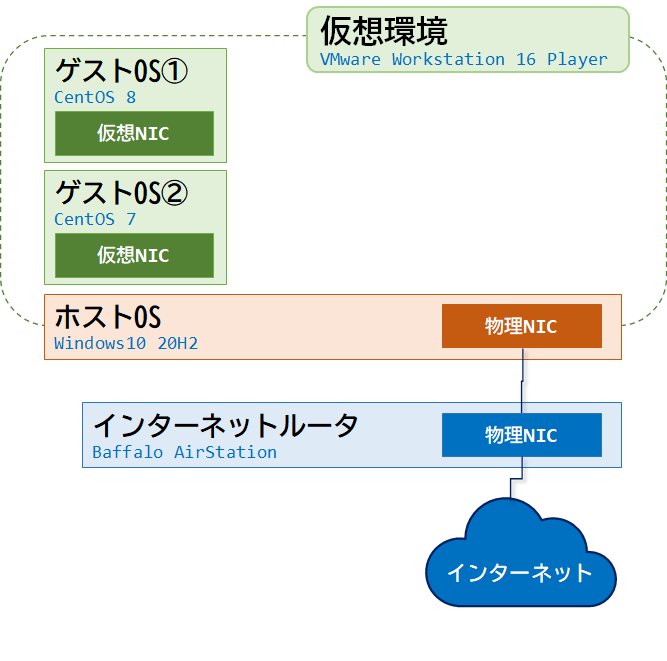 仮想環境
VMware Workstation 16 Player

ゲストOS①
CentOS 8
仮想NIC

ゲストOS②
CentOS 7
仮想NIC

ホストOS
Windows10 20H2
物理NIC

インターネットルータ
Baffalo AirStation
物理NIC

インターネット